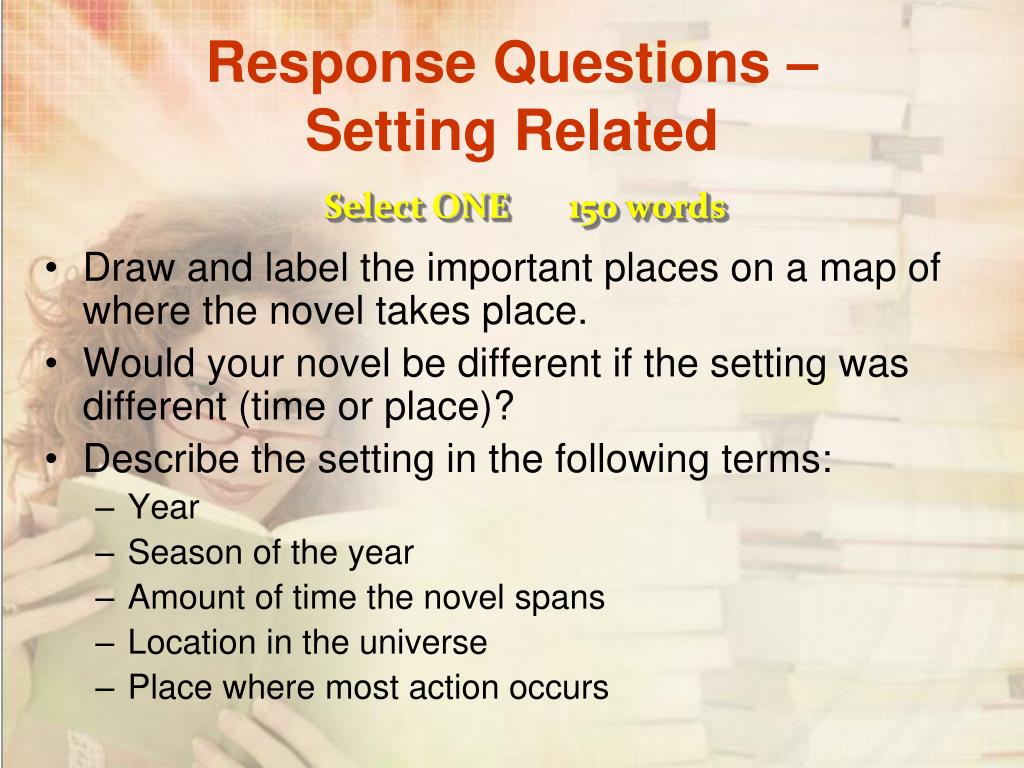 Response Questions – Setting Related

Select ONE 150 words

• Draw and label the important places on a map of where the novel takes place.
• Would your novel be different if the setting was different (time or place)?
• Describe the setting in the following terms:
– Year
– Season of the year
– Amount of time the novel spans
– Location in the universe
– Place where most action occurs